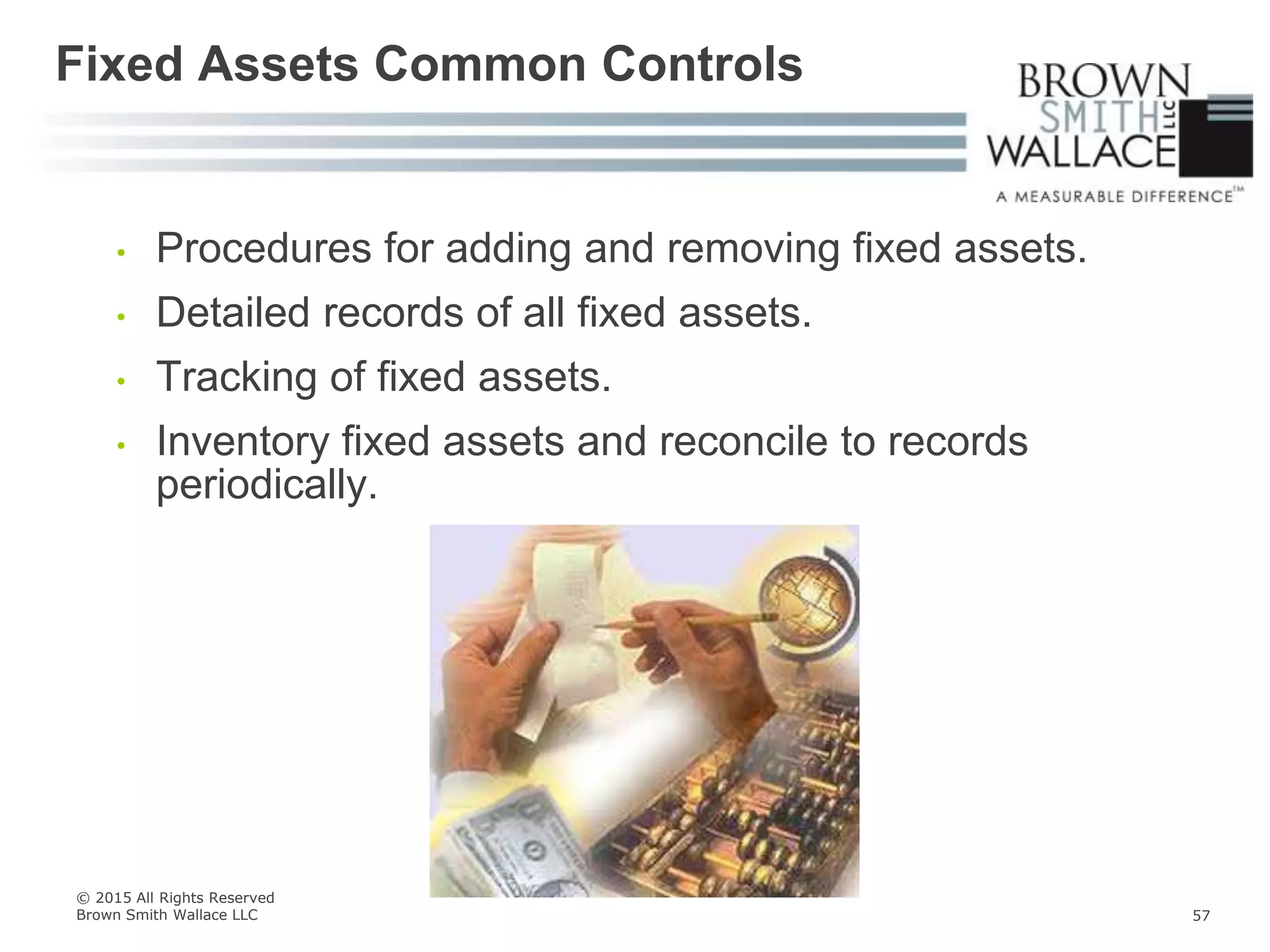 Fixed Assets Common Controls

BROWN SMITH WALLACE LLC
A MEASURABLE DIFFERENCE™

• Procedures for adding and removing fixed assets.
• Detailed records of all fixed assets.
• Tracking of fixed assets.
• Inventory fixed assets and reconcile to records periodically.

© 2015 All Rights Reserved
Brown Smith Wallace LLC

57